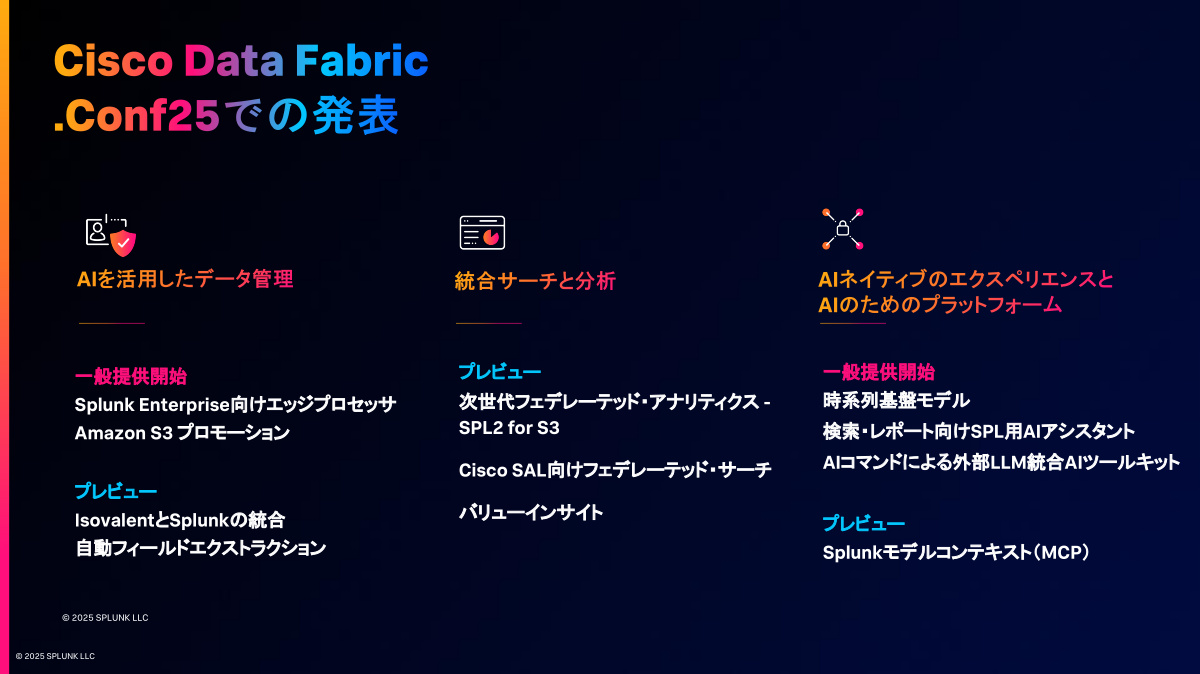 Cisco Data Fabric
.Conf25での発表

AIを活用したデータ管理

一般提供開始
Splunk Enterprise向けエッジプロセッサ
Amazon S3 プロモーション

プレビュー
IsovalentとSplunkの統合
自動フィールドエクストラクション

統合サーチと分析

プレビュー
次世代フェデレーテッド・アナリティクス - SPL2 for S3

Cisco SAL向けフェデレーテッド・サーチ

バリューインサイト

AIネイティブのエクスペリエンスと
AIのためのプラットフォーム

一般提供開始
時系列基盤モデル
検索・レポート向けSPL用AIアシスタント
AIコマンドによる外部LLM統合AIツールキット

プレビュー
Splunkモデルコンテキスト（MCP）

© 2025 SPLUNK LLC

© 2025 SPLUNK LLC